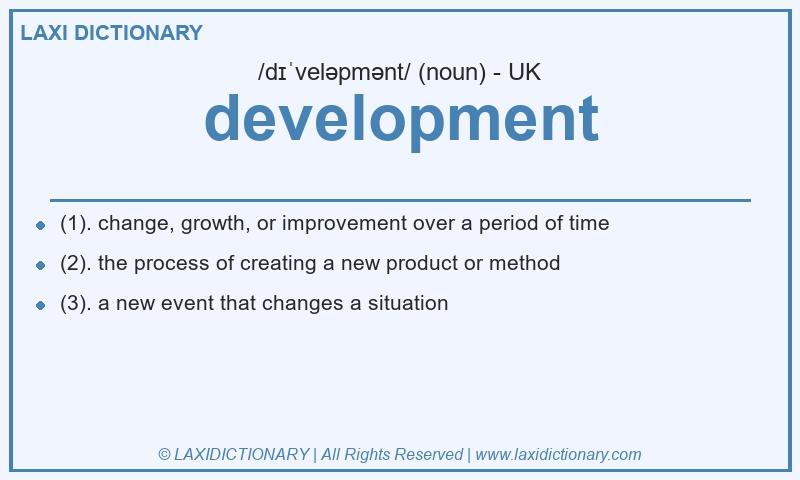 LAXI DICTIONARY

/dɪˈveləpmənt/ (noun) - UK

development

- (1). change, growth, or improvement over a period of time
- (2). the process of creating a new product or method
- (3). a new event that changes a situation

© LAXIDICTIONARY | All Rights Reserved | www.laxidictionary.com